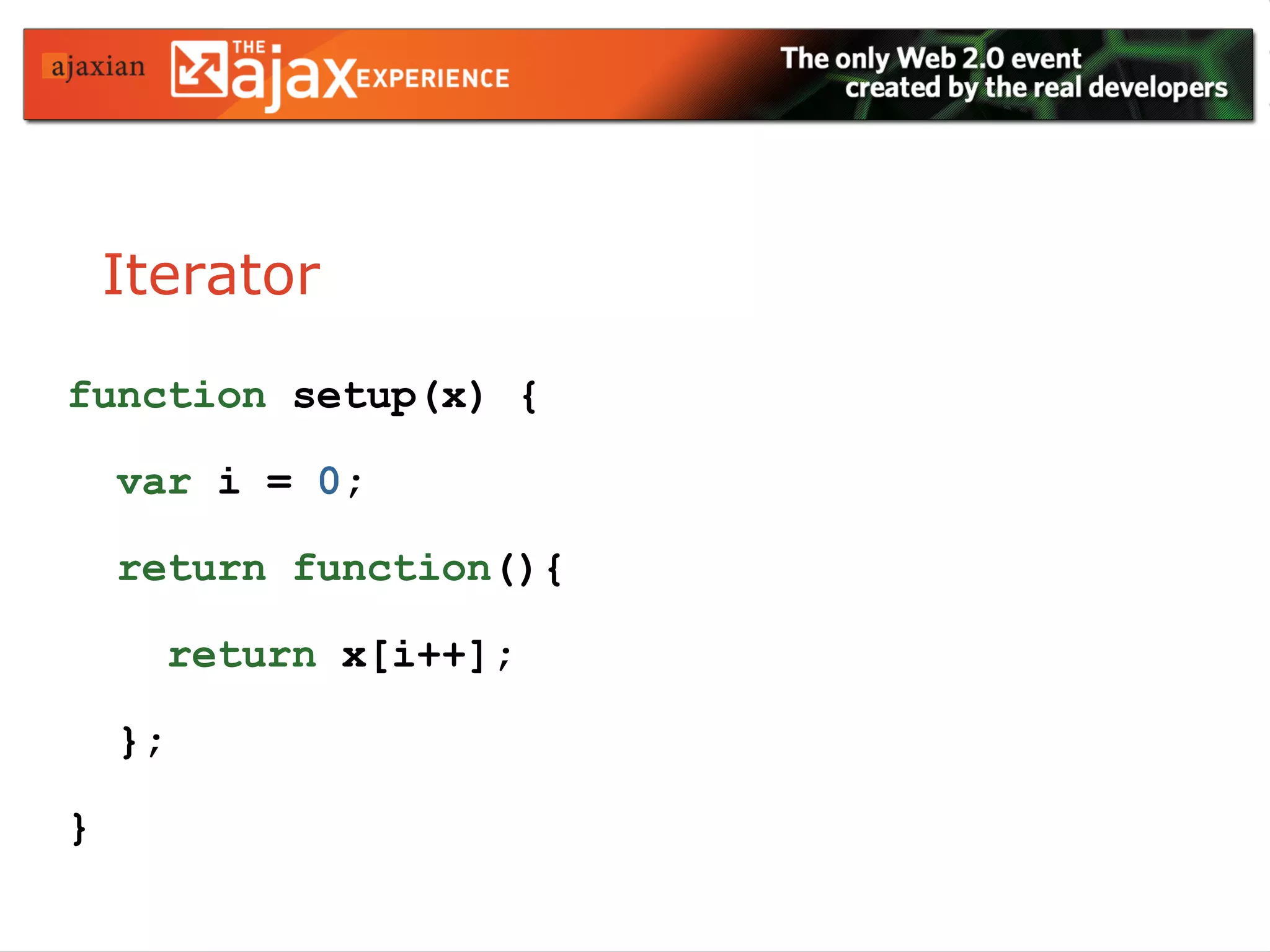 ajaxian THE ajax EXPERIENCE

The only Web 2.0 event created by the real developers

Iterator

function setup(x) {
  var i = 0;
  return function(){
    return x[i++];
  };
}